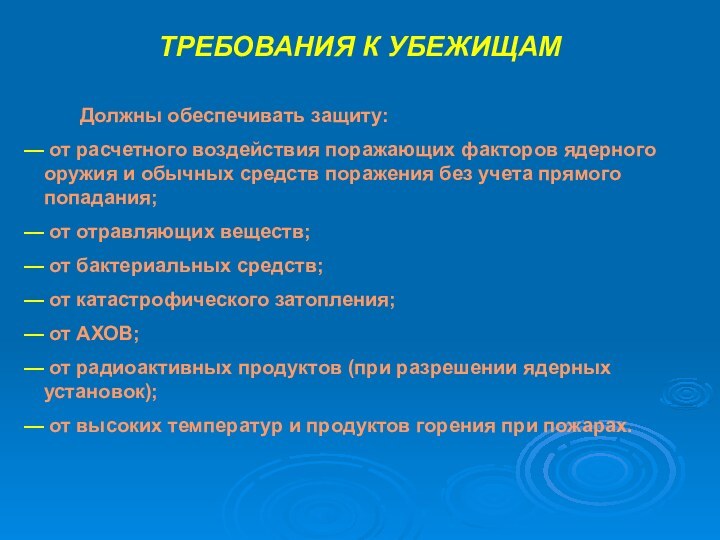 ТРЕБОВАНИЯ К УБЕЖИЩАМ

Должны обеспечивать защиту:

— от расчетного воздействия поражающих факторов ядерного оружия и обычных средств поражения без учета прямого попадания;

— от отравляющих веществ;

— от бактериальных средств;

— от катастрофического затопления;

— от АХОВ;

— от радиоактивных продуктов (при разрешении ядерных установок);

— от высоких температур и продуктов горения при пожарах.